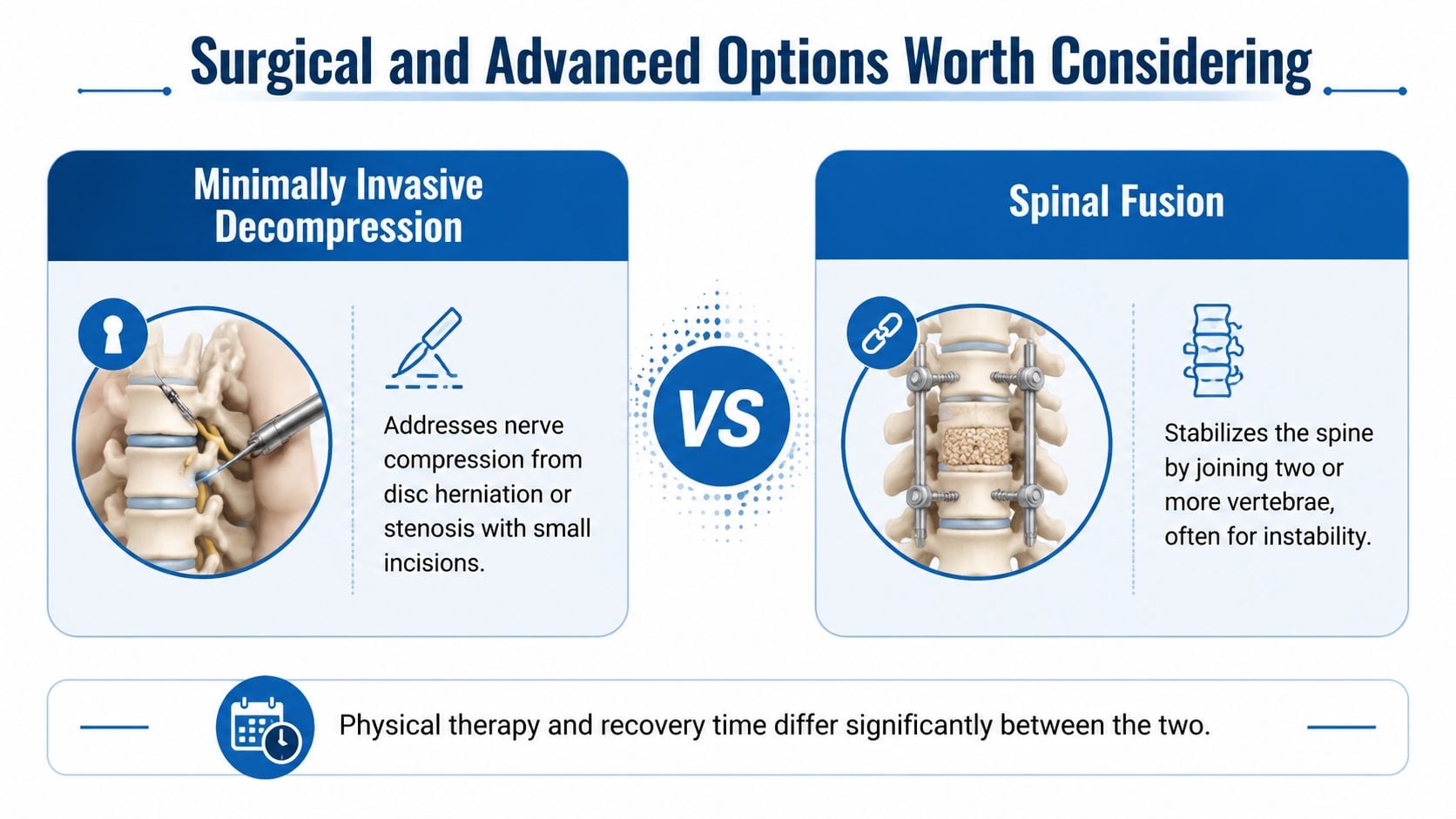 Surgical and Advanced Options Worth Considering

Minimally Invasive Decompression

Addresses nerve compression from disc herniation or stenosis with small incisions.

VS

Spinal Fusion

Stabilizes the spine by joining two or more vertebrae, often for instability.

Physical therapy and recovery time differ significantly between the two.